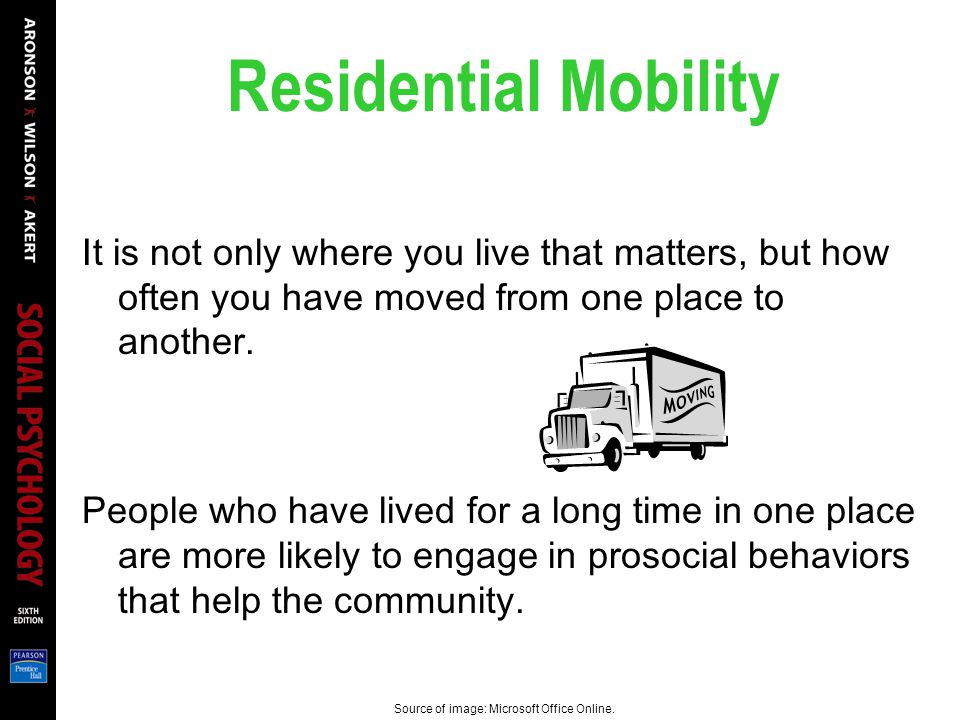 ARONSON WILSON AKERT

SOCIAL PSYCHOLOGY

SIXTH EDITION

PEARSON Prentice Hall

Residential Mobility

It is not only where you live that matters, but how often you have moved from one place to another.

MOVING

People who have lived for a long time in one place are more likely to engage in prosocial behaviors that help the community.

Source of image: Microsoft Office Online.